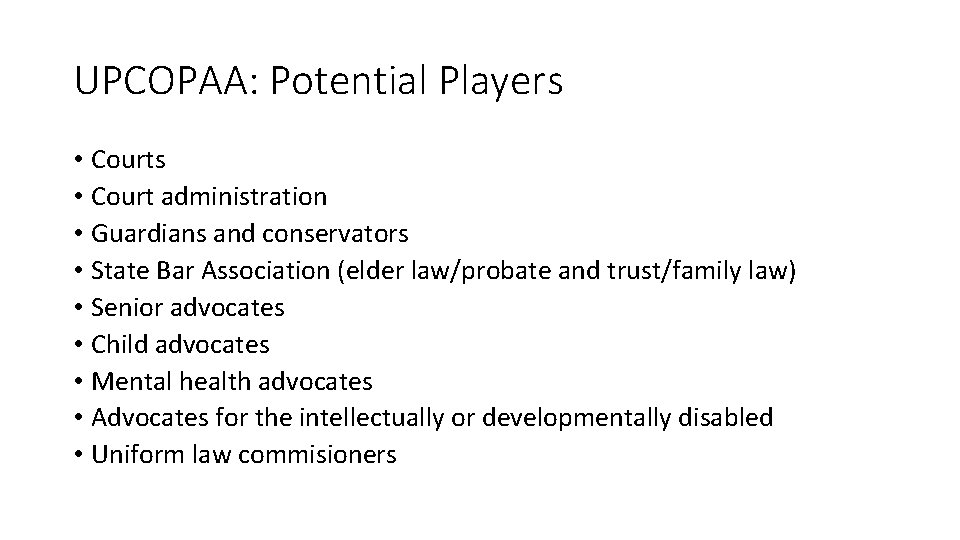 UPCOPAA: Potential Players

• Courts
• Court administration
• Guardians and conservators
• State Bar Association (elder law/probate and trust/family law)
• Senior advocates
• Child advocates
• Mental health advocates
• Advocates for the intellectually or developmentally disabled
• Uniform law commisioners